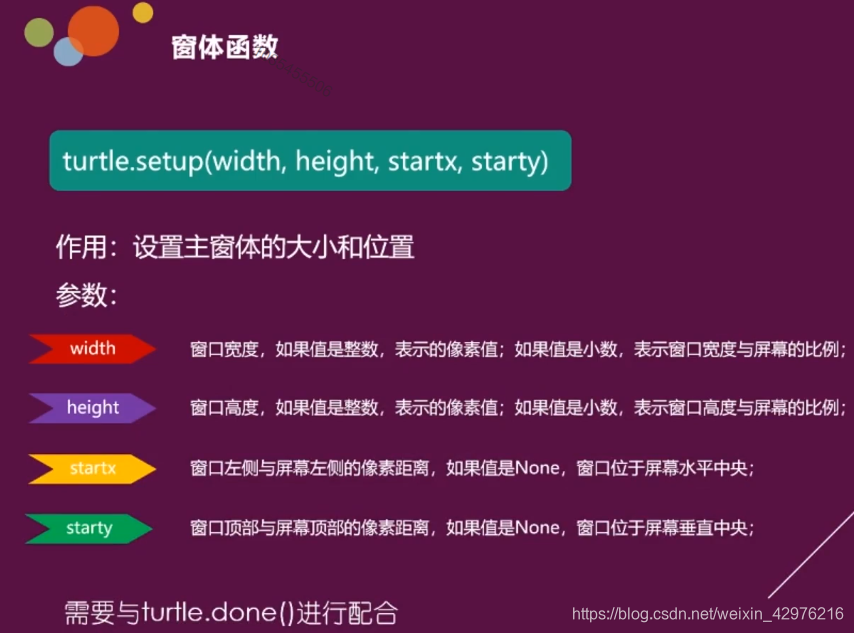 窗体函数

turtle.setup(width, height, startx, starty)

作用：设置主窗体的大小和位置

参数：

width 窗口宽度，如果值是整数，表示的像素值；如果值是小数，表示窗口宽度与屏幕的比例；

height 窗口高度，如果值是整数，表示的像素值；如果值是小数，表示窗口高度与屏幕的比例；

startx 窗口左侧与屏幕左侧的像素距离，如果值是None，窗口位于屏幕水平中央；

starty 窗口顶部与屏幕顶部的像素距离，如果值是None，窗口位于屏幕垂直中央；

需要与turtle.done()进行配合

https://blog.csdn.net/weixin_42976216